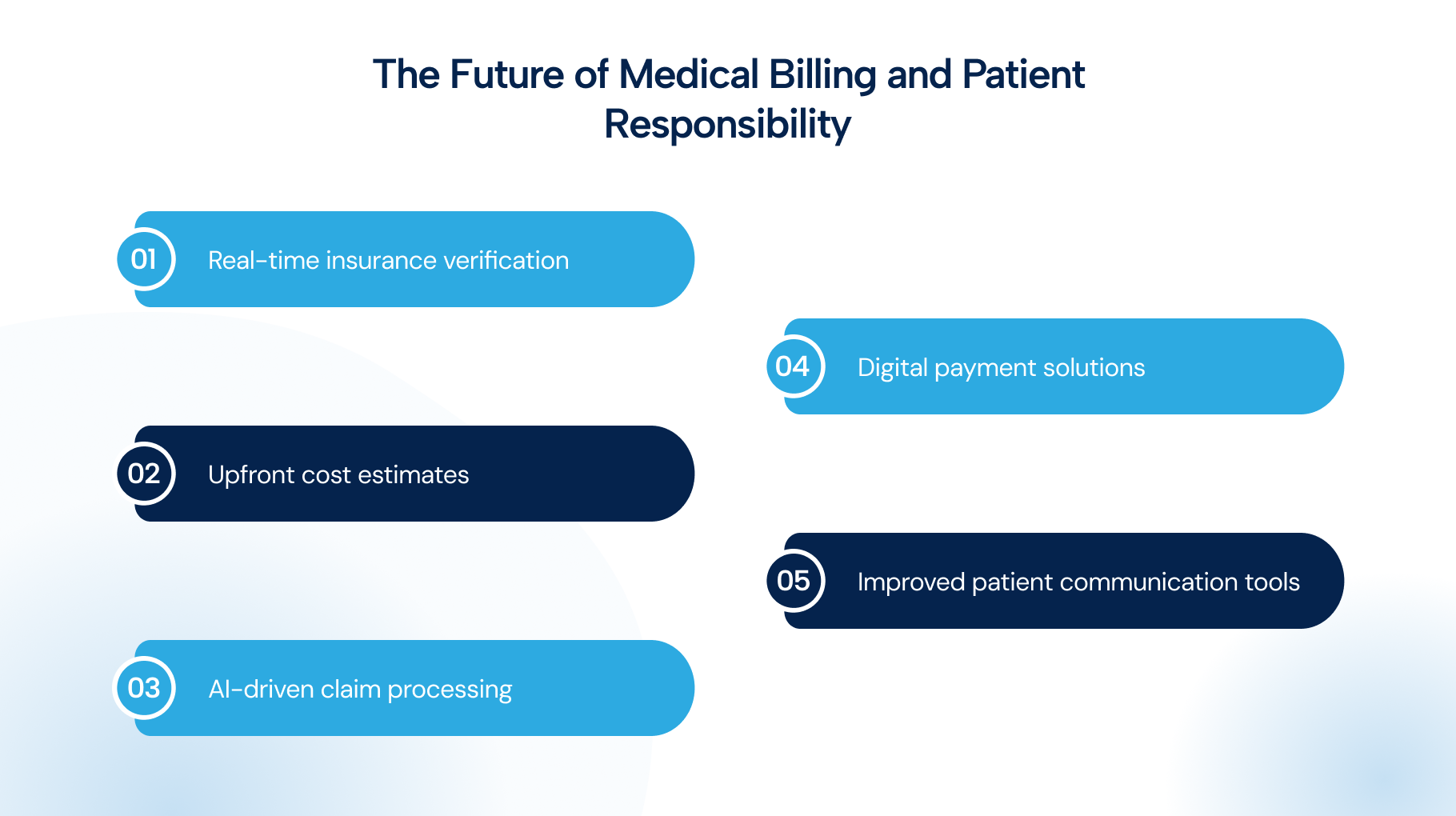 The Future of Medical Billing and Patient Responsibility

01 Real-time insurance verification

02 Upfront cost estimates

03 AI-driven claim processing

04 Digital payment solutions

05 Improved patient communication tools